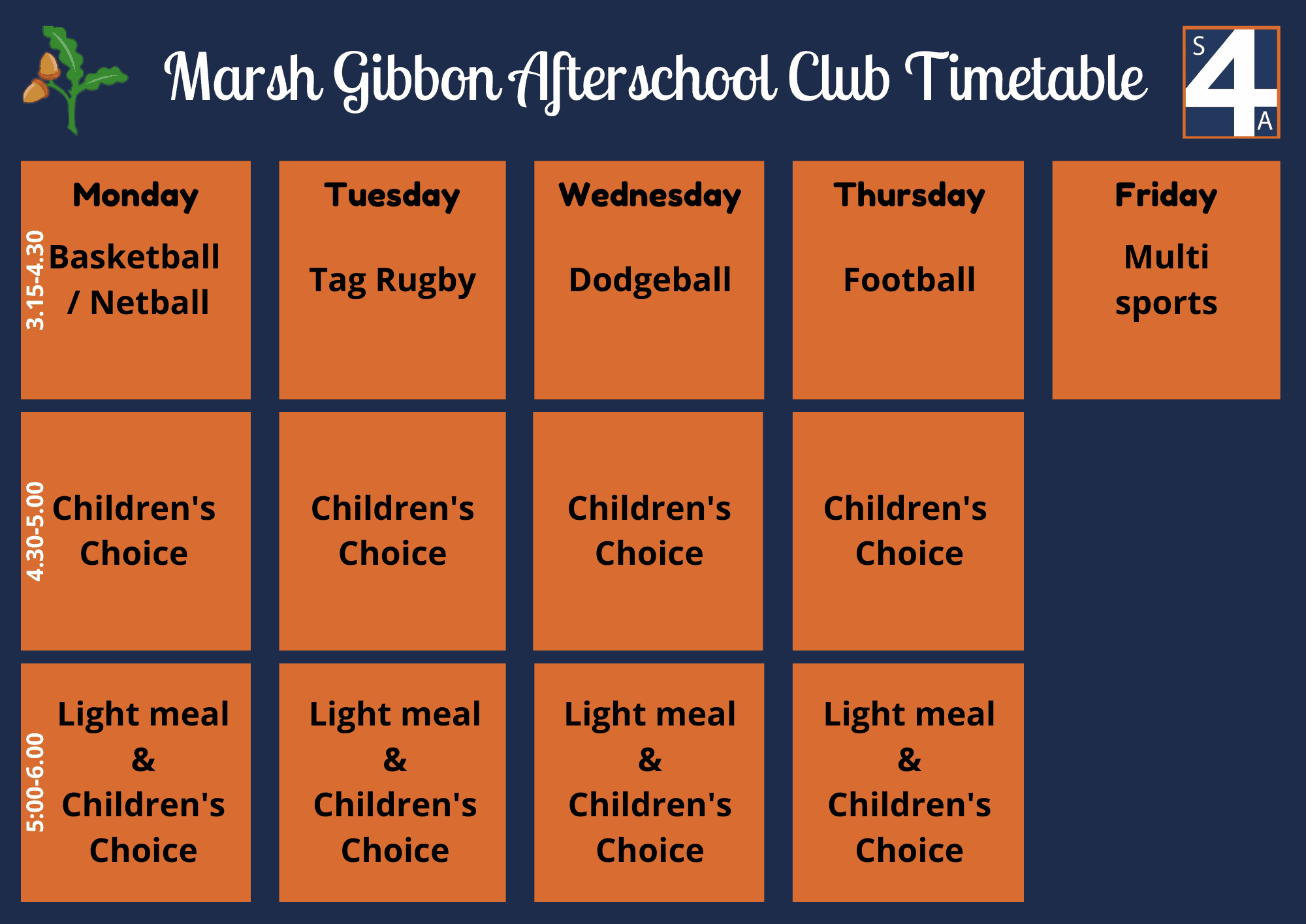 Marsh Gibbon Afterschool Club Timetable

S 4 A

| | Monday | Tuesday | Wednesday | Thursday | Friday |
|---|---|---|---|---|---|
| 3.15-4.30 | Basketball / Netball | Tag Rugby | Dodgeball | Football | Multi sports |
| 4.30-5.00 | Children's Choice | Children's Choice | Children's Choice | Children's Choice | |
| 5:00-6.00 | Light meal & Children's Choice | Light meal & Children's Choice | Light meal & Children's Choice | Light meal & Children's Choice | |